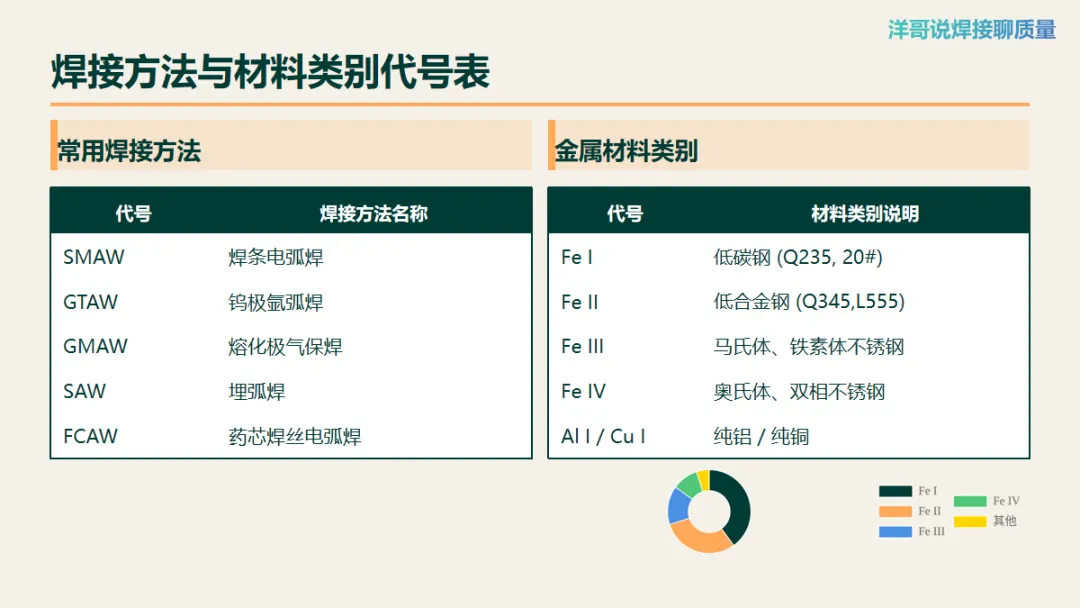 洋哥说焊接聊质量

焊接方法与材料类别代号表

常用焊接方法

| 代号 | 焊接方法名称 |
|---|---|
| SMAW | 焊条电弧焊 |
| GTAW | 钨极氩弧焊 |
| GMAW | 熔化极气保焊 |
| SAW | 埋弧焊 |
| FCAW | 药芯焊丝电弧焊 |

金属材料类别

| 代号 | 材料类别说明 |
|---|---|
| Fe I | 低碳钢 (Q235, 20#) |
| Fe II | 低合金钢 (Q345,L555) |
| Fe III | 马氏体、铁素体不锈钢 |
| Fe IV | 奥氏体、双相不锈钢 |
| Al I / Cu I | 纯铝 / 纯铜 |

Fe I
Fe II
Fe III
Fe IV
其他